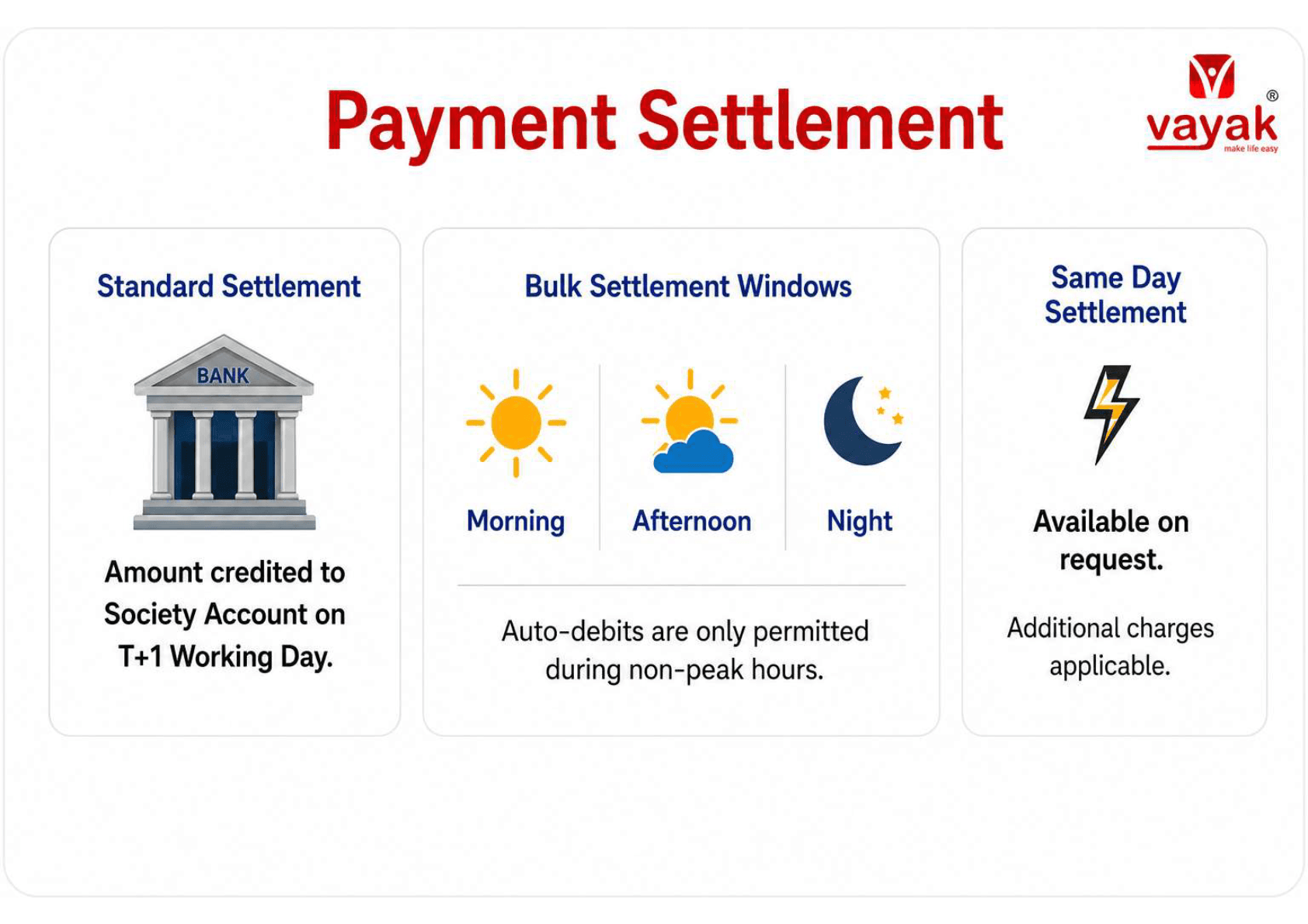 Payment Settlement

vayak®
make life easy

Standard Settlement

BANK

Amount credited to Society Account on T+1 Working Day.

Bulk Settlement Windows

Morning

Afternoon

Night

Auto-debits are only permitted during non-peak hours.

Same Day Settlement

Available on request.

Additional charges applicable.